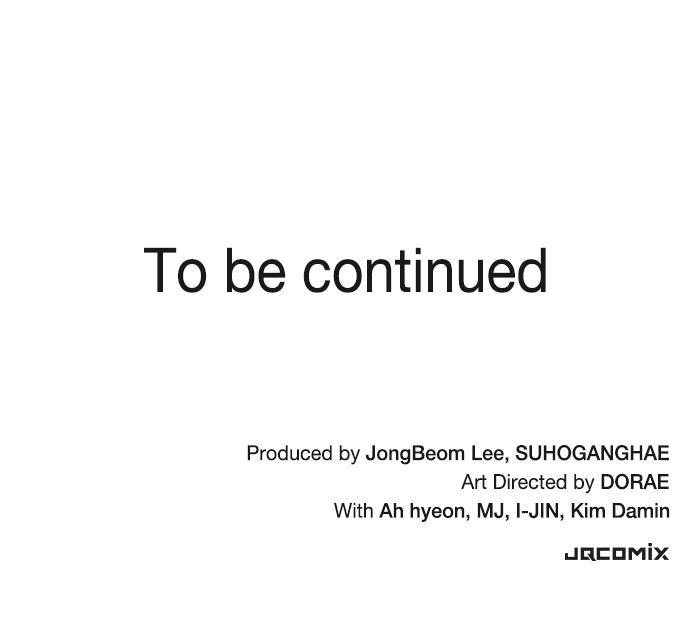 To be continued

Produced by JongBeom Lee, SUHOGANGHAE
Art Directed by DORAE
With Ah hyeon, MJ, I-JIN, Kim Damin

JQCOMIX